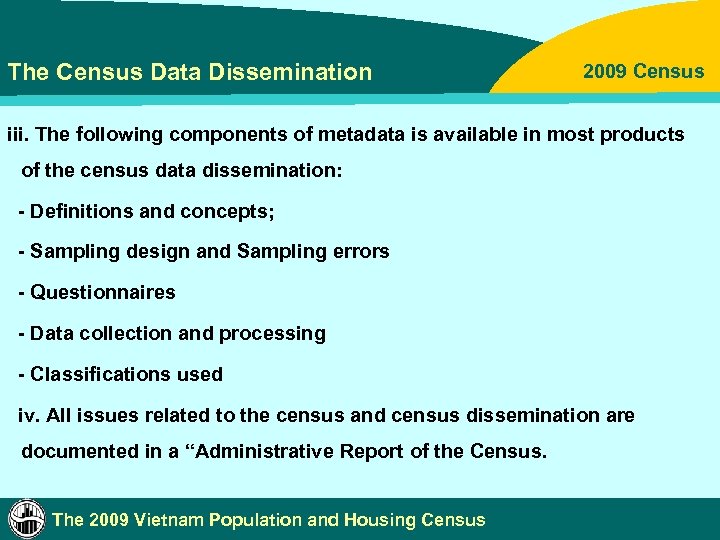 The Census Data Dissemination

2009 Census

iii. The following components of metadata is available in most products of the census data dissemination:

- Definitions and concepts;

- Sampling design and Sampling errors

- Questionnaires

- Data collection and processing

- Classifications used

iv. All issues related to the census and census dissemination are documented in a “Administrative Report of the Census.

The 2009 Vietnam Population and Housing Census